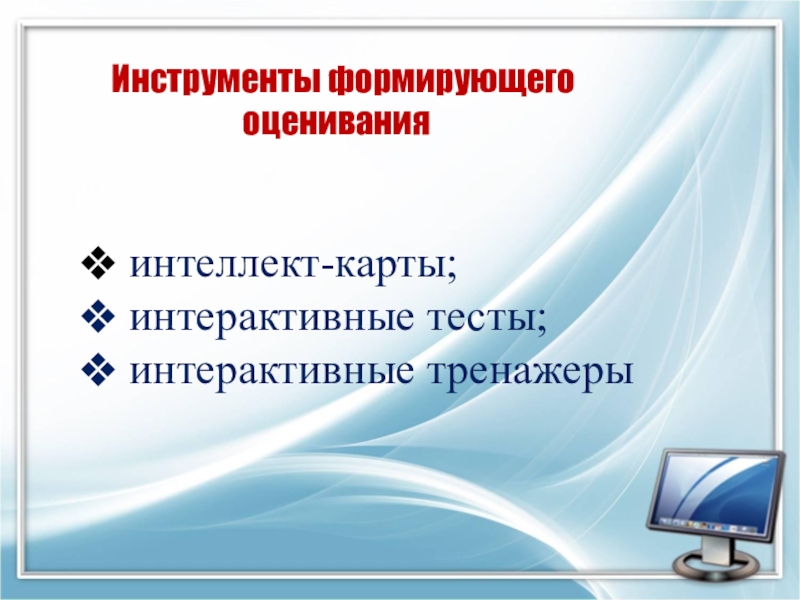 Инструменты формирующего оценивания

❖ интеллект-карты;
❖ интерактивные тесты;
❖ интерактивные тренажеры